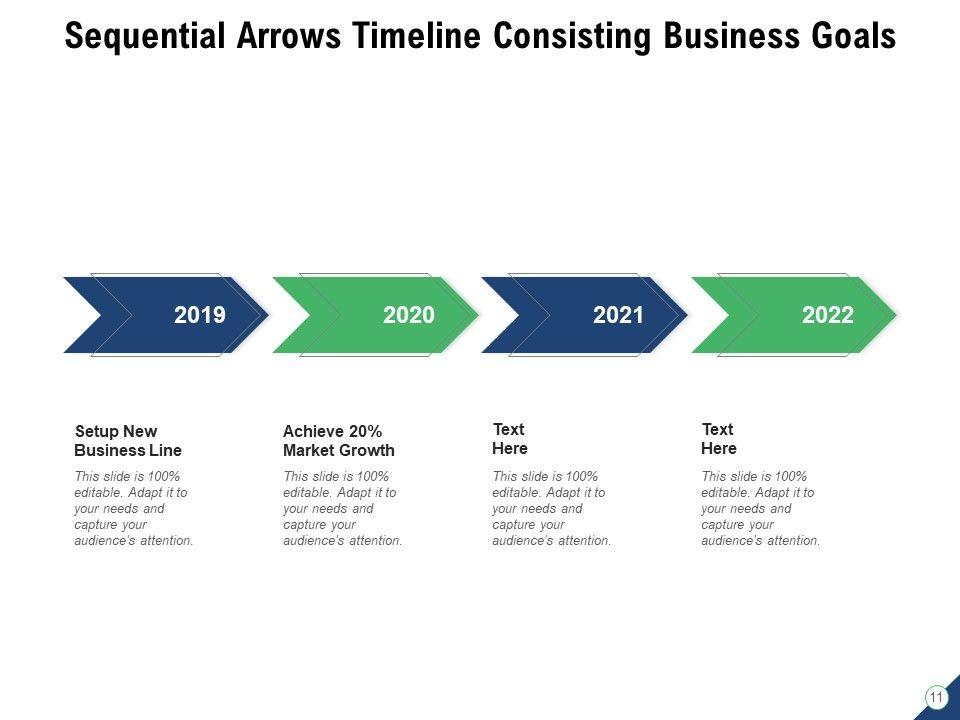 Sequential Arrows Timeline Consisting Business Goals

2019

2020

2021

2022

Setup New Business Line

This slide is 100% editable. Adapt it to your needs and capture your audience's attention.

Achieve 20% Market Growth

This slide is 100% editable. Adapt it to your needs and capture your audience's attention.

Text Here

This slide is 100% editable. Adapt it to your needs and capture your audience's attention.

Text Here

This slide is 100% editable. Adapt it to your needs and capture your audience's attention.

11